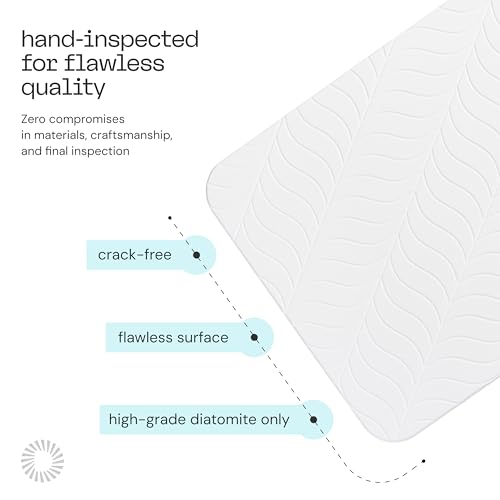 hand-inspected for flawless quality

Zero compromises in materials, craftsmanship, and final inspection

crack-free

flawless surface

high-grade diatomite only